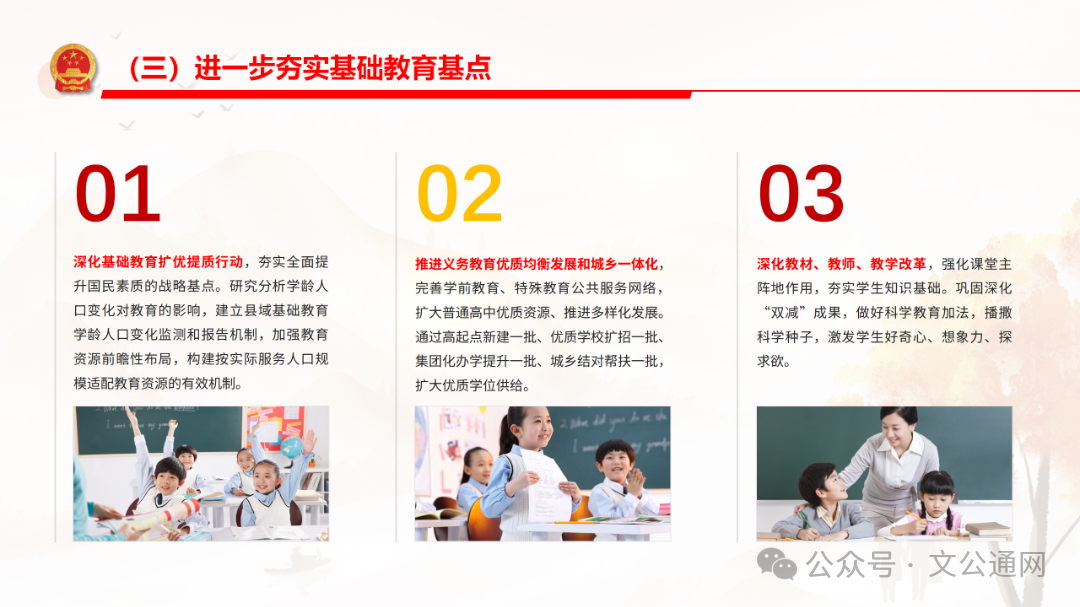 （三）进一步夯实基础教育基点

01

深化基础教育扩优提质行动，夯实全面提升国民素质的战略基点。研究分析学龄人口变化对教育的影响，建立县域基础教育学龄人口变化监测和报告机制，加强教育资源前瞻性布局，构建按实际服务人口规模适配教育资源的有效机制。

02

推进义务教育优质均衡发展和城乡一体化，完善学前教育、特殊教育公共服务网络，扩大普通高中优质资源、推进多样化发展。通过高起点新建一批、优质学校扩招一批、集团化办学提升一批、城乡结对帮扶一批，扩大优质学位供给。

03

深化教材、教师、教学改革，强化课堂主阵地作用，夯实学生知识基础。巩固深化“双减”成果，做好科学教育加法，播撒科学种子，激发学生好奇心、想象力、探求欲。

公众号 · 文公通网